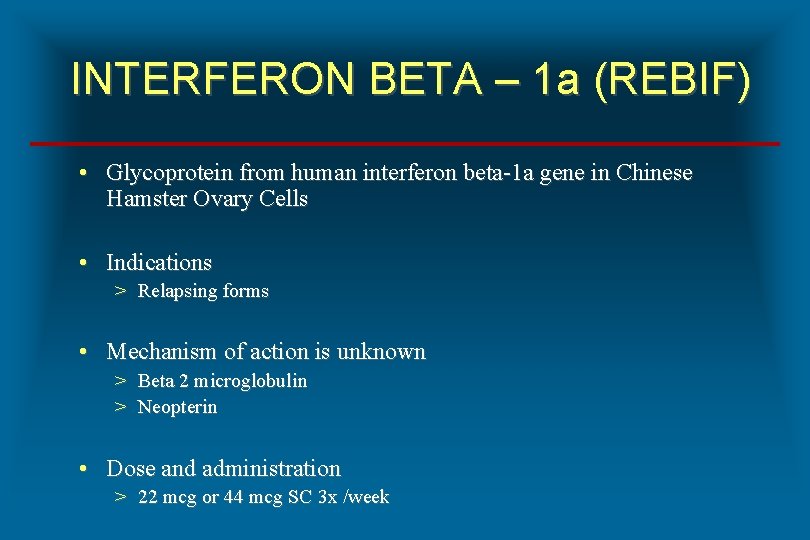 INTERFERON BETA – 1a (REBIF)

• Glycoprotein from human interferon beta-1a gene in Chinese Hamster Ovary Cells

• Indications
> Relapsing forms

• Mechanism of action is unknown
> Beta 2 microglobulin
> Neopterin

• Dose and administration
> 22 mcg or 44 mcg SC 3x /week